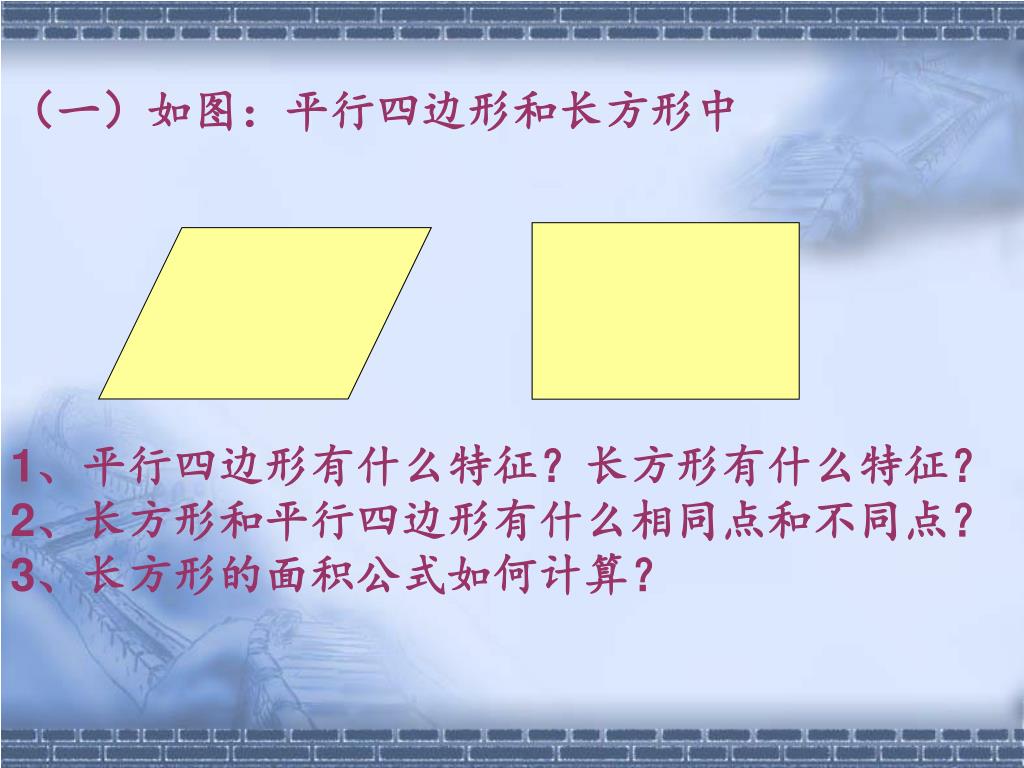 （一）如图：平行四边形和长方形中

1、平行四边形有什么特征？长方形有什么特征？
2、长方形和平行四边形有什么相同点和不同点？
3、长方形的面积公式如何计算？